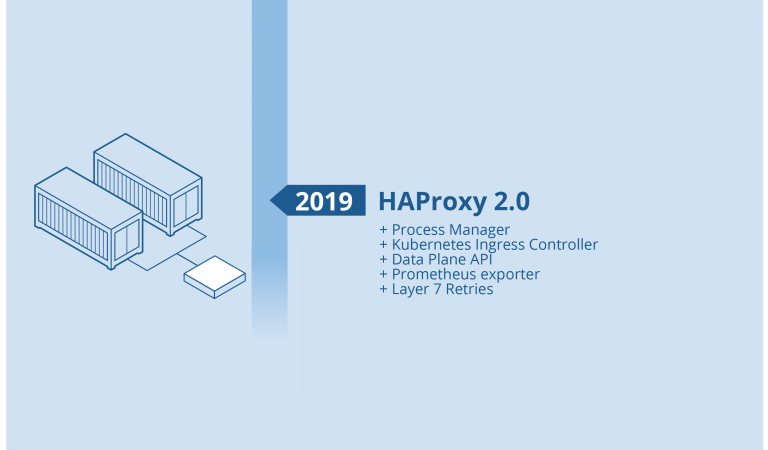 2019 HAProxy 2.0

+ Process Manager
+ Kubernetes Ingress Controller
+ Data Plane API
+ Prometheus exporter
+ Layer 7 Retries